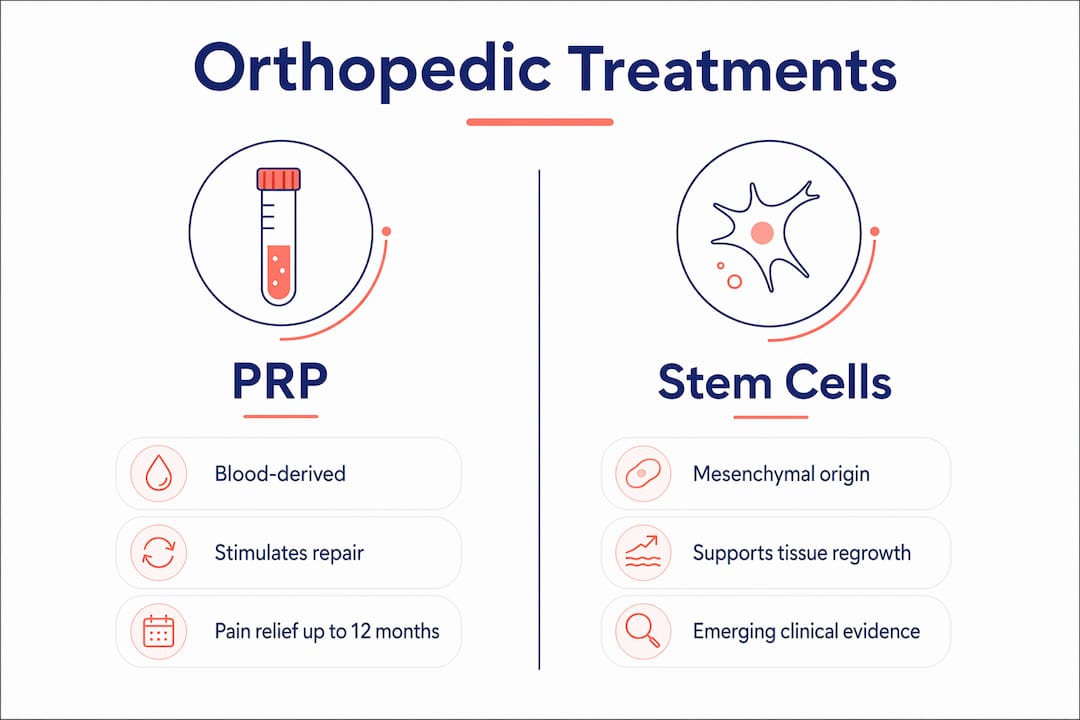 Orthopedic Treatments

PRP

Blood-derived

Stimulates repair

Pain relief up to 12 months

Stem Cells

Mesenchymal origin

Supports tissue regrowth

Emerging clinical evidence